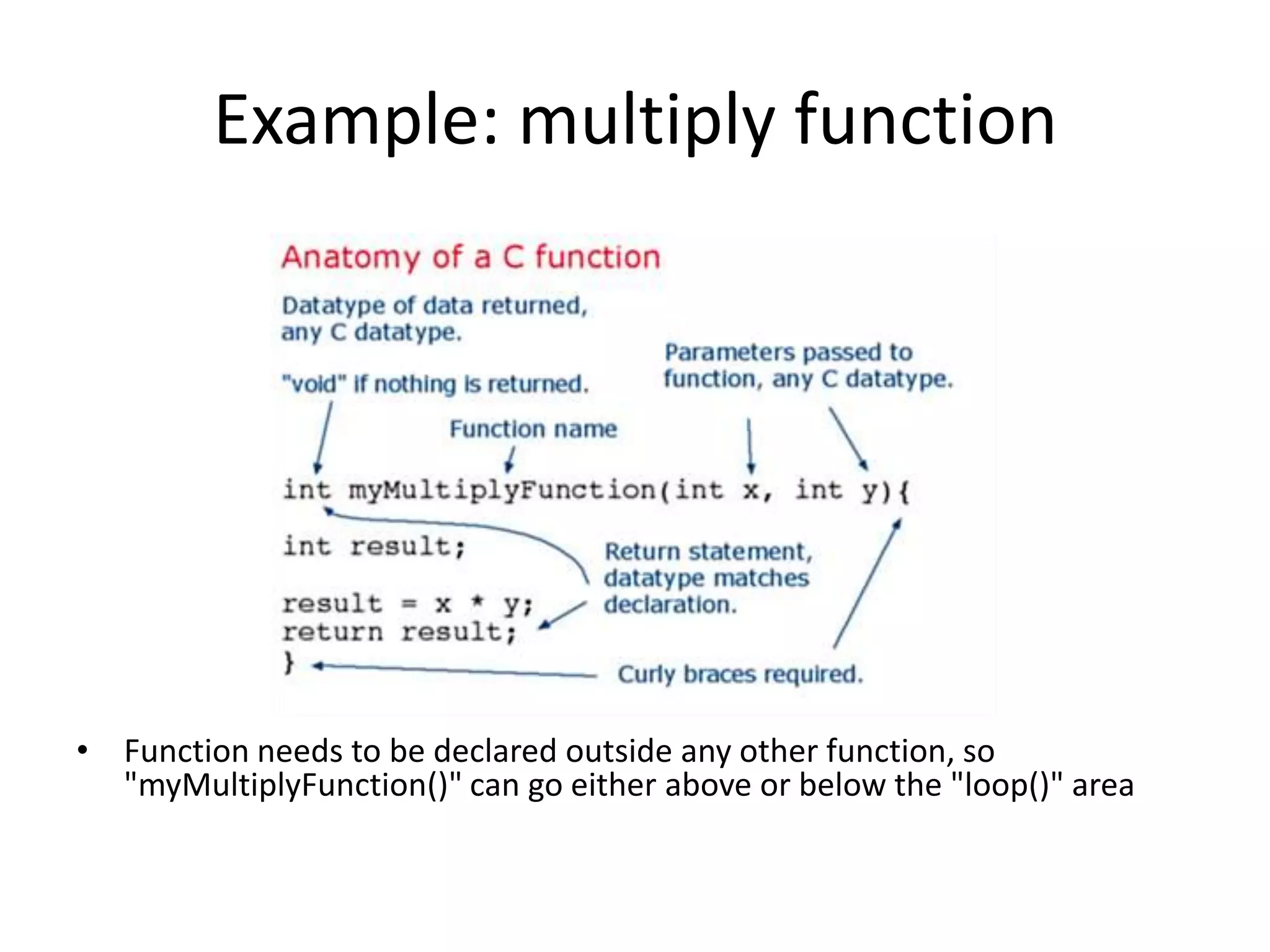 Example: multiply function

Anatomy of a C function

Datatype of data returned, any C datatype.

"void" if nothing is returned.

Parameters passed to function, any C datatype.

Function name

int myMultiplyFunction(int x, int y){

int result;

result = x * y;
return result;
}

Return statement, datatype matches declaration.

Curly braces required.

• Function needs to be declared outside any other function, so "myMultiplyFunction()" can go either above or below the "loop()" area